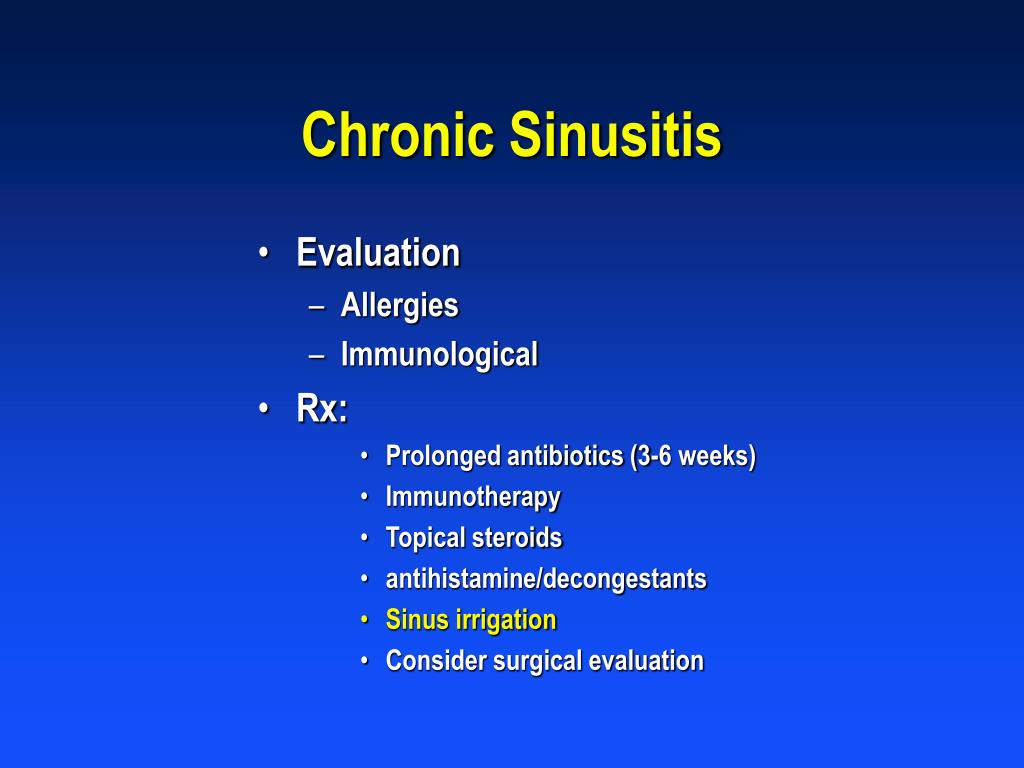 Chronic Sinusitis

• Evaluation
– Allergies
– Immunological
• Rx:
• Prolonged antibiotics (3-6 weeks)
• Immunotherapy
• Topical steroids
• antihistamine/decongestants
• Sinus irrigation
• Consider surgical evaluation